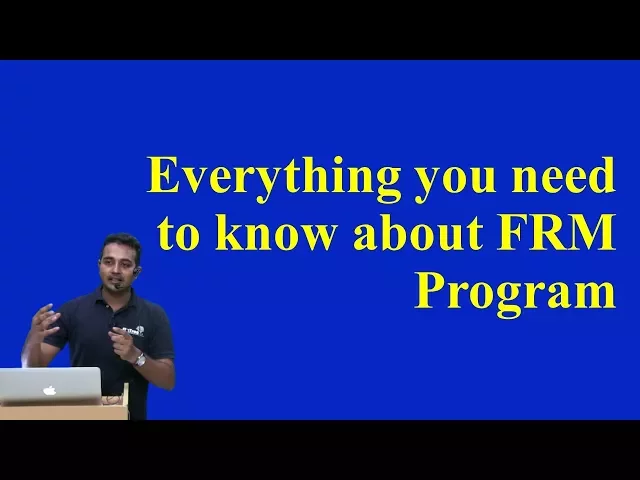 Everything you need to know about FRM Program